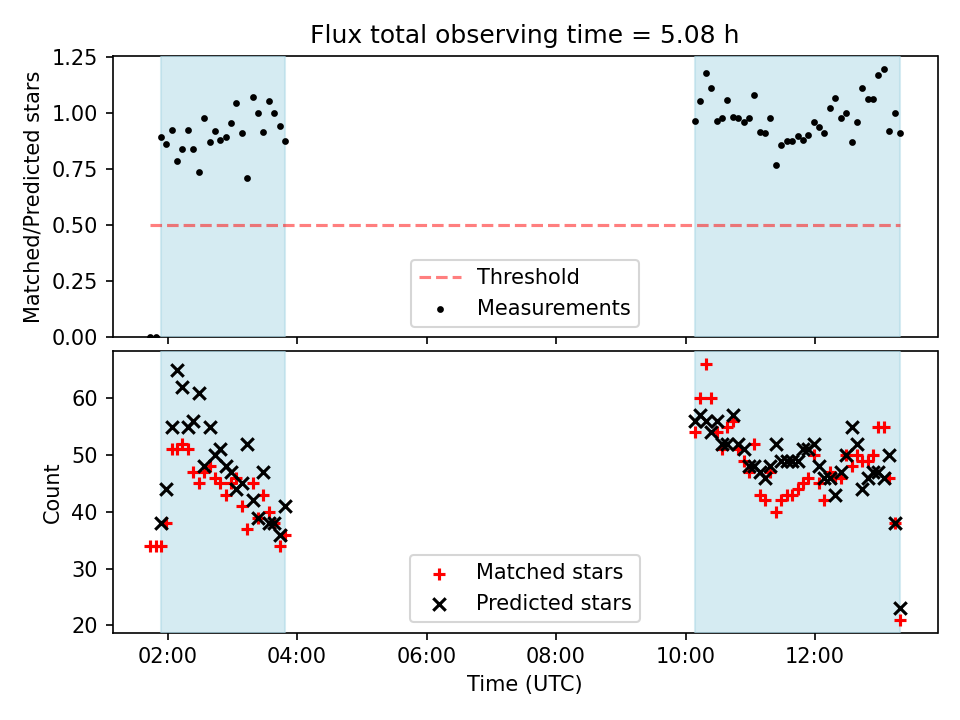 Flux total observing time = 5.08 h

Matched/Predicted stars

1.25
1.00
0.75
0.50
0.25
0.00

Threshold
Measurements

Count

60
50
40
30
20

Matched stars
Predicted stars

02:00
04:00
06:00
08:00
10:00
12:00

Time (UTC)